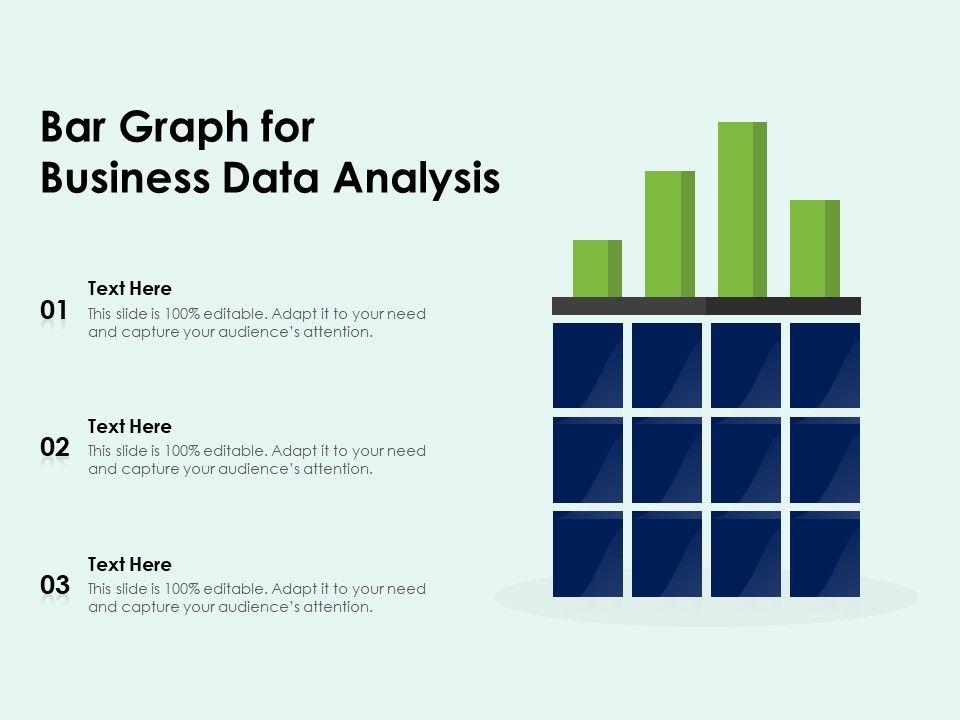 Bar Graph for
Business Data Analysis

01
Text Here
This slide is 100% editable. Adapt it to your need and capture your audience's attention.

02
Text Here
This slide is 100% editable. Adapt it to your need and capture your audience's attention.

03
Text Here
This slide is 100% editable. Adapt it to your need and capture your audience's attention.